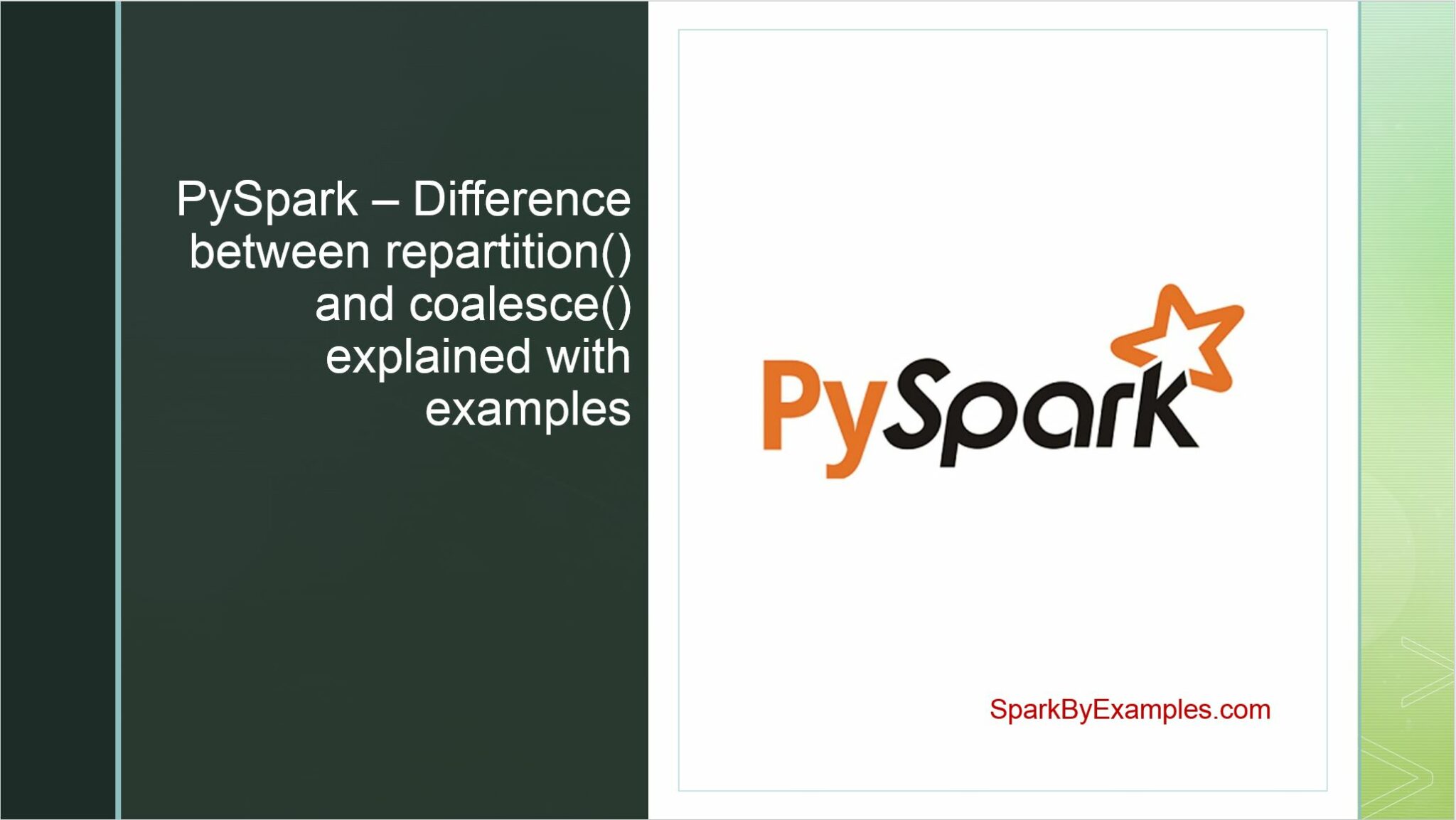 PySpark – Difference between repartition() and coalesce() explained with examples

PySpark

SparkByExamples.com